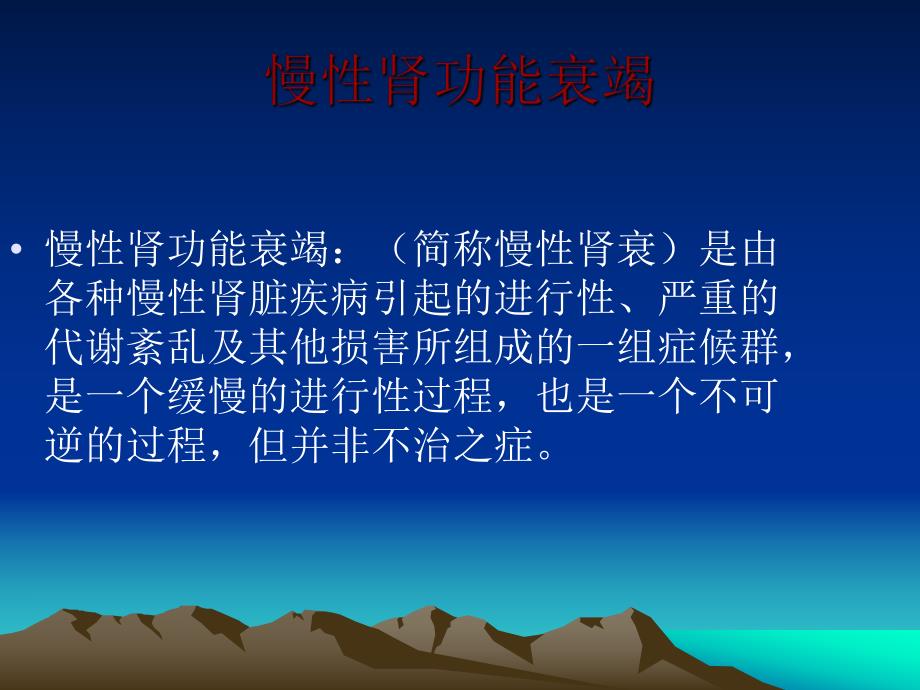 慢性肾功能衰竭

• 慢性肾功能衰竭：（简称慢性肾衰）是由各种慢性肾脏疾病引起的进行性、严重的代谢紊乱及其他损害所组成的一组症候群，是一个缓慢的进行性过程，也是一个不可逆的过程，但并非不治之症。